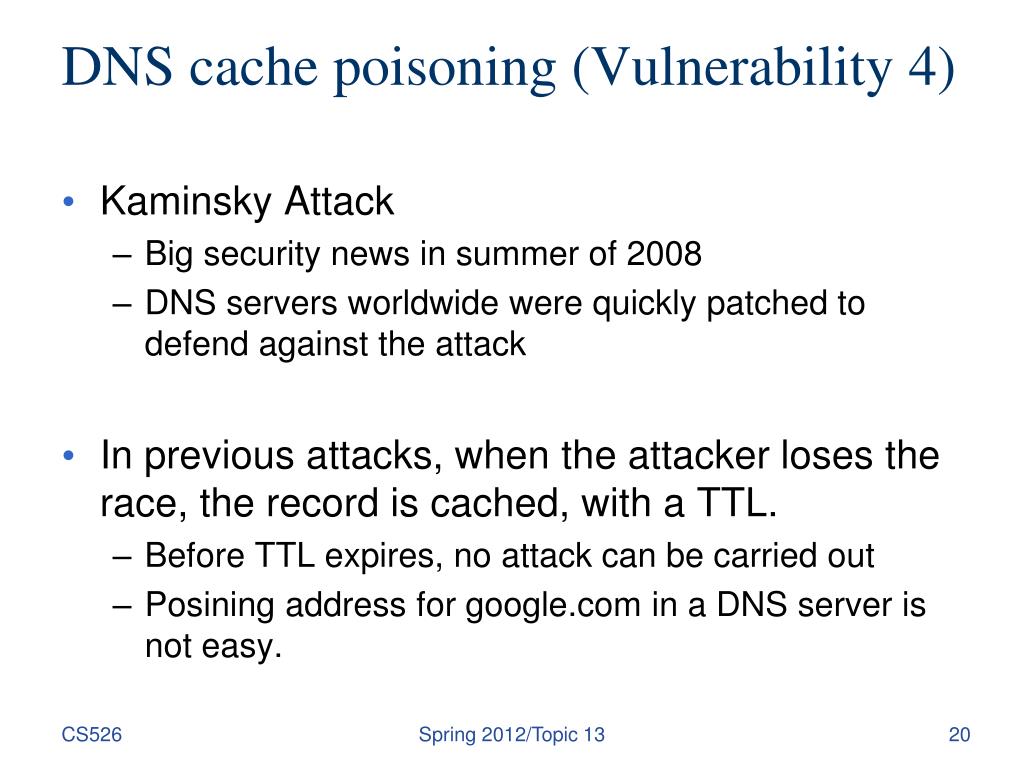 DNS cache poisoning (Vulnerability 4)

• Kaminsky Attack
– Big security news in summer of 2008
– DNS servers worldwide were quickly patched to defend against the attack

• In previous attacks, when the attacker loses the race, the record is cached, with a TTL.
– Before TTL expires, no attack can be carried out
– Posining address for google.com in a DNS server is not easy.

CS526

Spring 2012/Topic 13

20